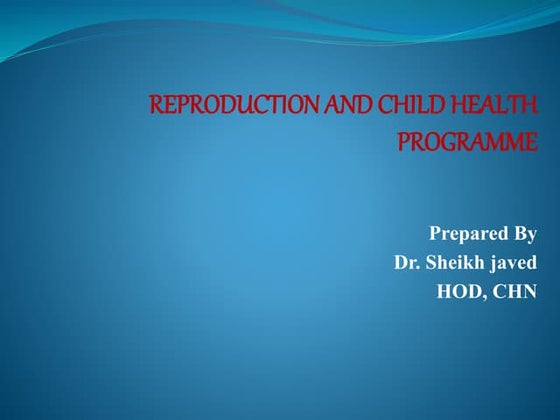 REPRODUCTION AND CHILD HEALTH PROGRAMME

Prepared By
Dr. Sheikh javed
HOD, CHN